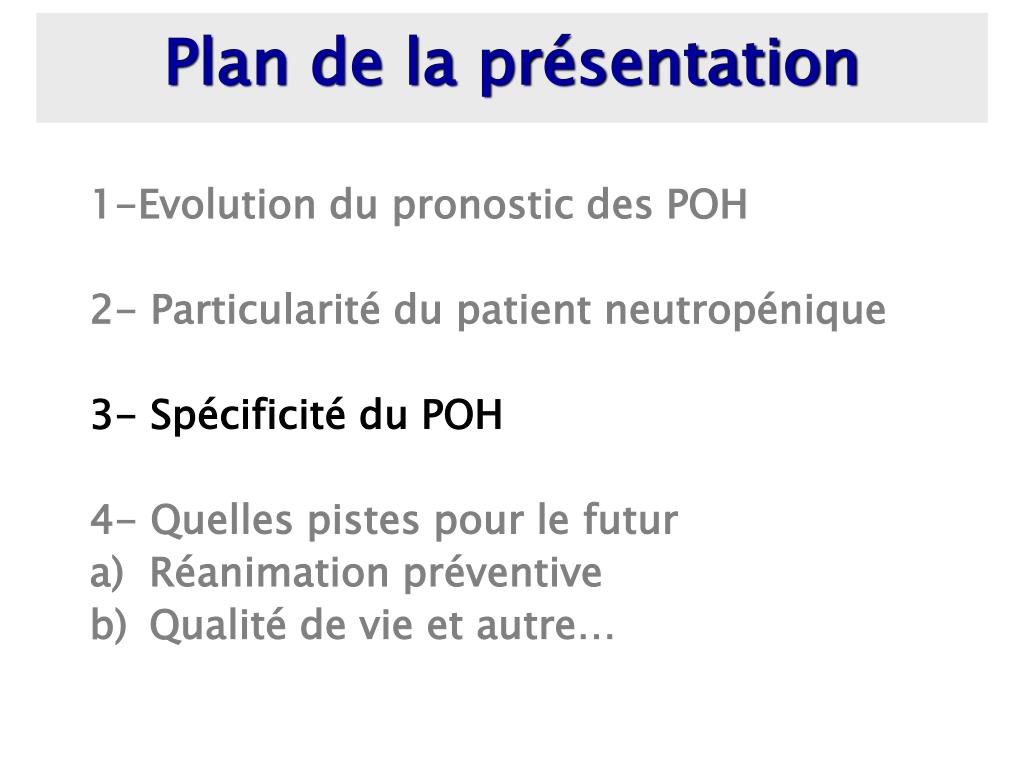 Plan de la présentation

1-Evolution du pronostic des POH

2- Particularité du patient neutropénique

3- Spécificité du POH

4- Quelles pistes pour le futur
a) Réanimation préventive
b) Qualité de vie et autre…